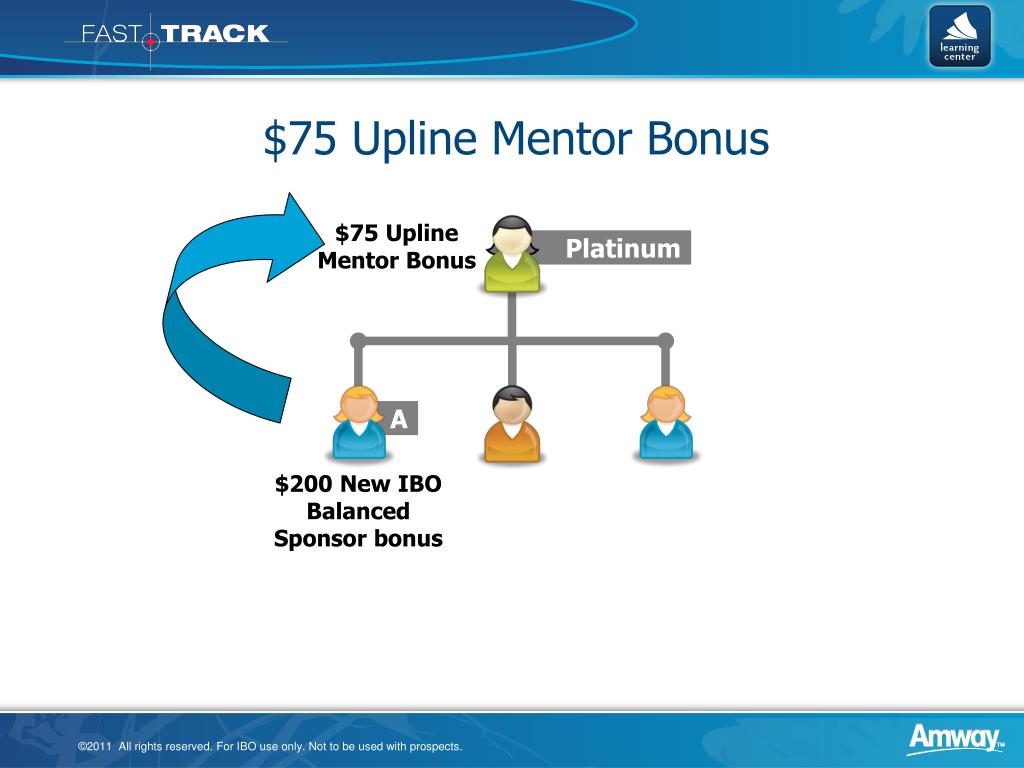 FAST TRACK

learning center

\$75 Upline Mentor Bonus

\$75 Upline Mentor Bonus

Platinum

A

\$200 New IBO Balanced Sponsor bonus

©2011 All rights reserved. For IBO use only. Not to be used with prospects.

Amway™